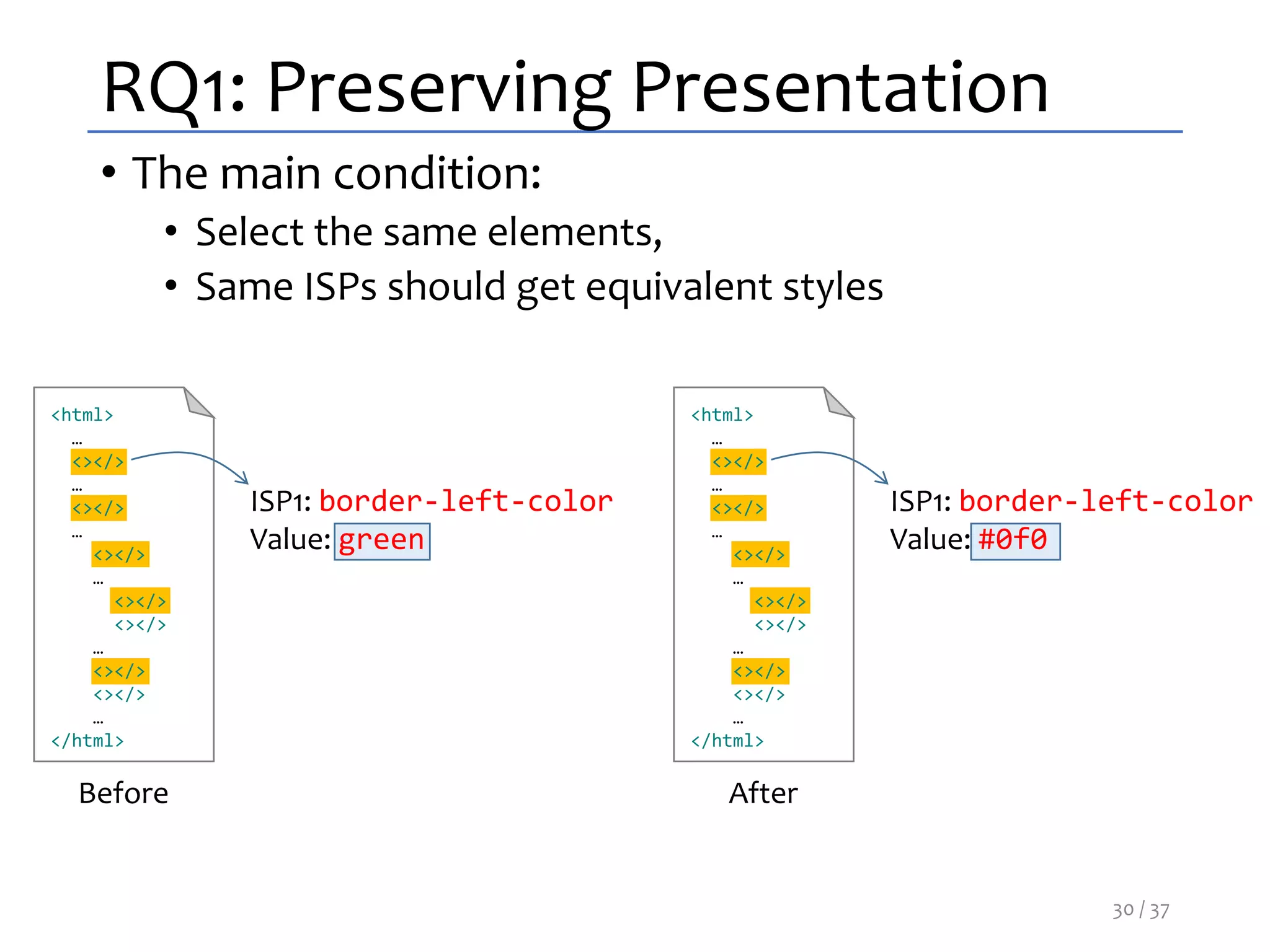 RQ1: Preserving Presentation

• The main condition:
  • Select the same elements,
  • Same ISPs should get equivalent styles

<html>
…
<></>
…
<></>
…
<></>
…
<></>
<></>
…
<></>
<></>
…
</html>

ISP1: border-left-color
Value: green

Before

<html>
…
<></>
…
<></>
…
<></>
…
<></>
<></>
…
<></>
<></>
…
</html>

ISP1: border-left-color
Value: #0f0

After

30 / 37